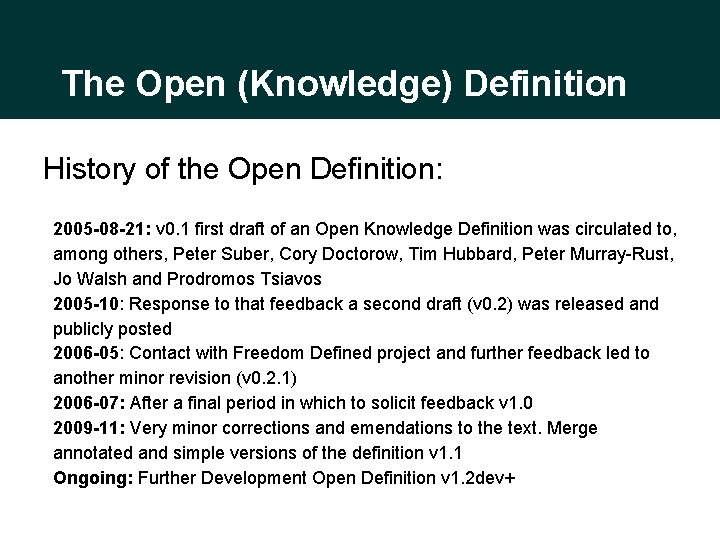 The Open (Knowledge) Definition

History of the Open Definition:

2005-08-21: v0.1 first draft of an Open Knowledge Definition was circulated to, among others, Peter Suber, Cory Doctorow, Tim Hubbard, Peter Murray-Rust, Jo Walsh and Prodromos Tsiavos
2005-10: Response to that feedback a second draft (v0.2) was released and publicly posted
2006-05: Contact with Freedom Defined project and further feedback led to another minor revision (v0.2.1)
2006-07: After a final period in which to solicit feedback v1.0
2009-11: Very minor corrections and emendations to the text. Merge annotated and simple versions of the definition v1.1
Ongoing: Further Development Open Definition v1.2dev+